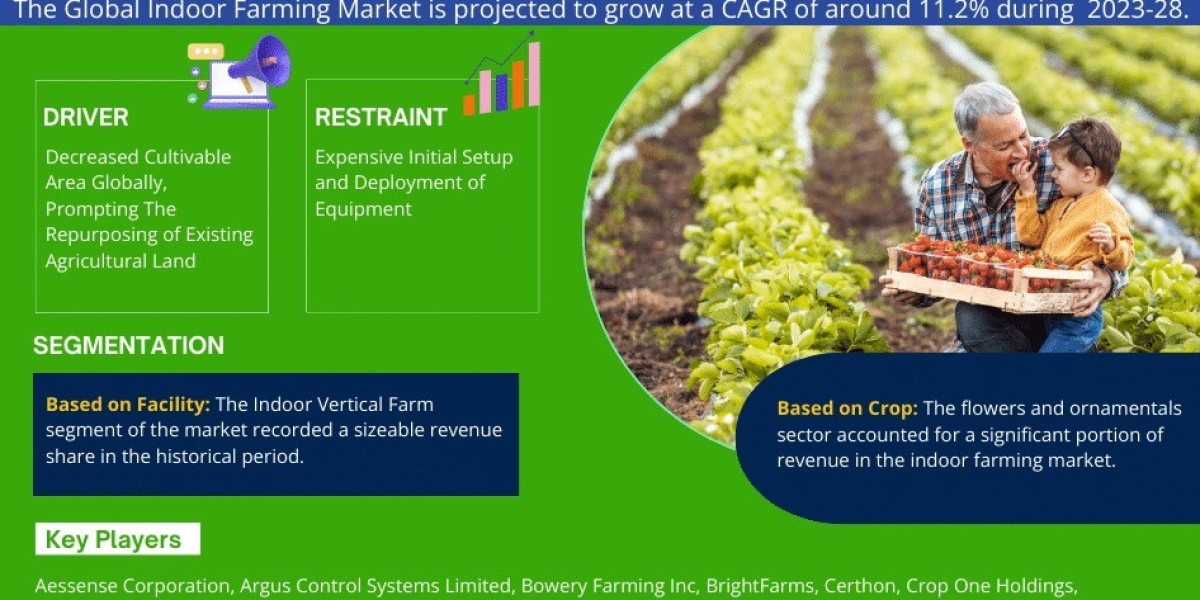 The Global Indoor Farming Market is projected to grow at a CAGR of around 11.2% during 2023-28.

DRIVER

Decreased Cultivable Area Globally, Prompting The Repurposing of Existing Agricultural Land

RESTRAINT

Expensive Initial Setup and Deployment of Equipment

SEGMENTATION

Based on Facility: The Indoor Vertical Farm segment of the market recorded a sizeable revenue share in the historical period.

Based on Crop: The flowers and ornamentals sector accounted for a significant portion of revenue in the indoor farming market.

Key Players

Aessense Corporation, Argus Control Systems Limited, Bowery Farming Inc, BrightFarms, Certhon, Crop One Holdings,